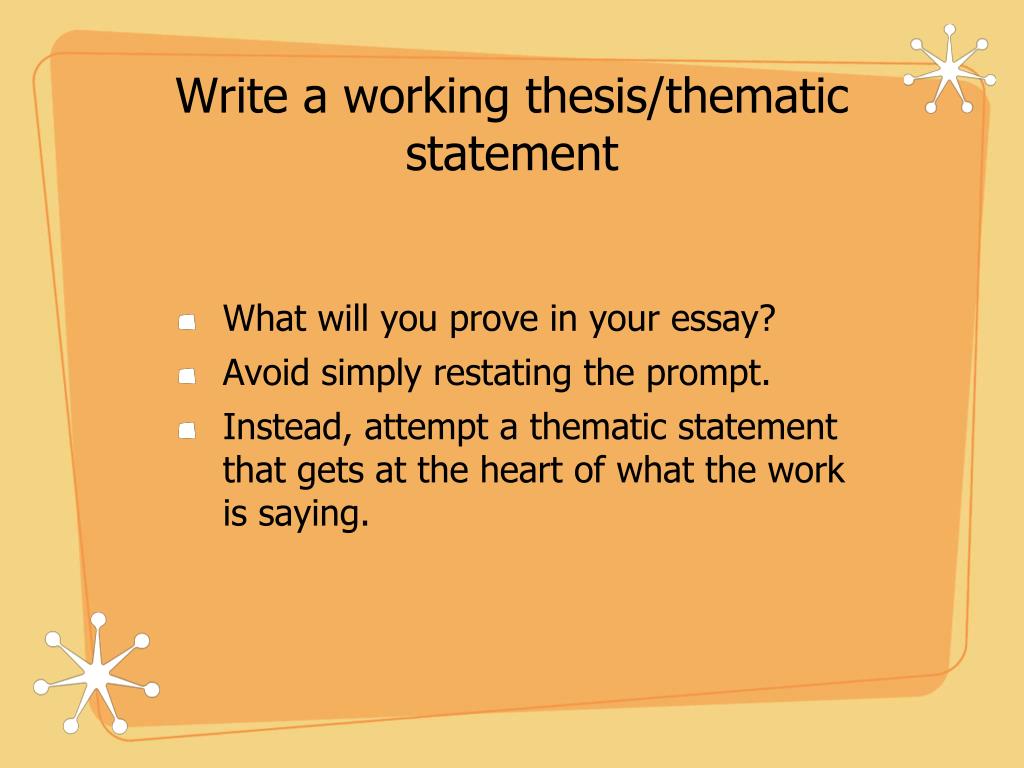 Write a working thesis/thematic statement

- What will you prove in your essay?
- Avoid simply restating the prompt.
- Instead, attempt a thematic statement that gets at the heart of what the work is saying.